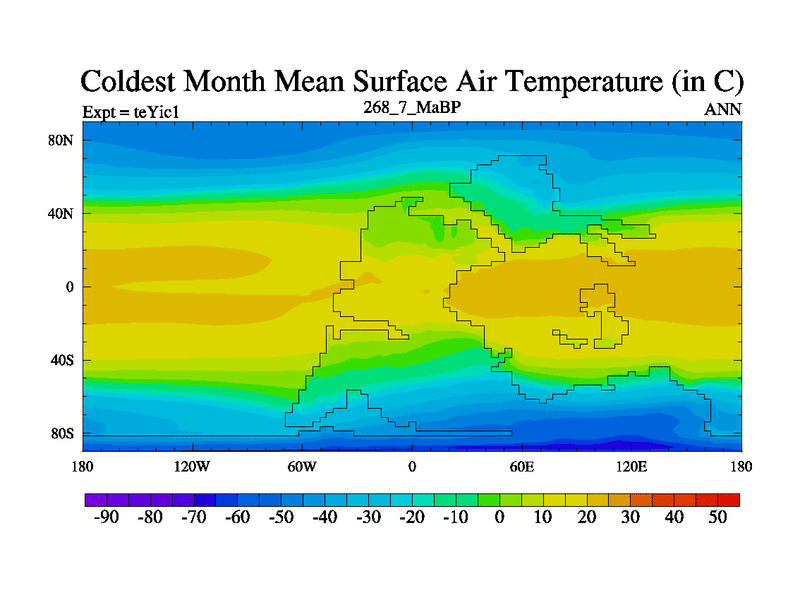 Coldest Month Mean Surface Air Temperature (in C)

Expt = teYic1

268_7_MaBP

ANN

80N
40N
0
40S
80S

180
120W
60W
0
60E
120E
180

-90
-80
-70
-60
-50
-40
-30
-20
-10
0
10
20
30
40
50